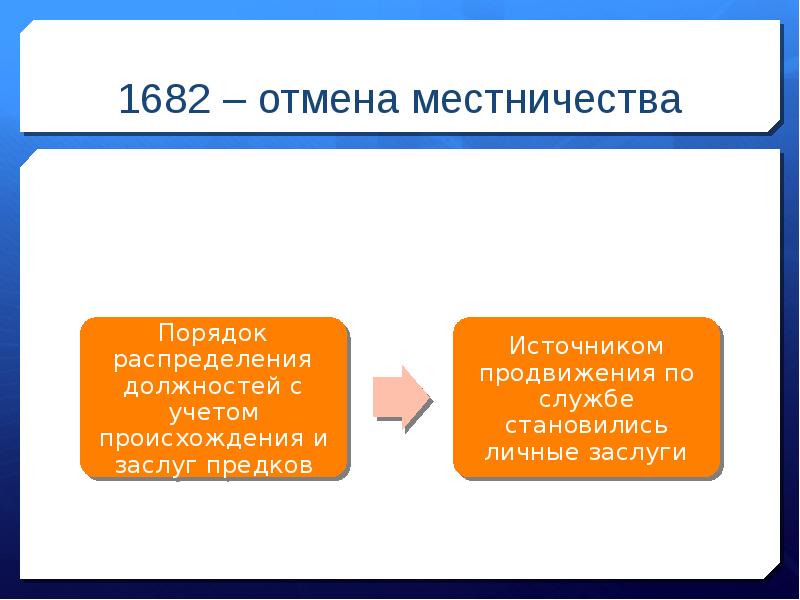 1682 – отмена местничества

Порядок распределения должностей с учетом происхождения и заслуг предков

Источником продвижения по службе становились личные заслуги